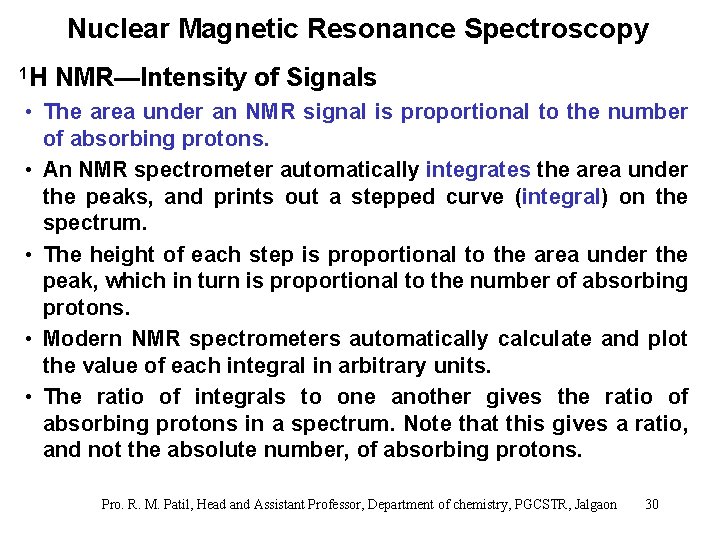 Nuclear Magnetic Resonance Spectroscopy

$^1$H NMR—Intensity of Signals

• The area under an NMR signal is proportional to the number of absorbing protons.

• An NMR spectrometer automatically integrates the area under the peaks, and prints out a stepped curve (integral) on the spectrum.

• The height of each step is proportional to the area under the peak, which in turn is proportional to the number of absorbing protons.

• Modern NMR spectrometers automatically calculate and plot the value of each integral in arbitrary units.

• The ratio of integrals to one another gives the ratio of absorbing protons in a spectrum. Note that this gives a ratio, and not the absolute number, of absorbing protons.

Pro. R. M. Patil, Head and Assistant Professor, Department of chemistry, PGCSTR, Jalgaon 30